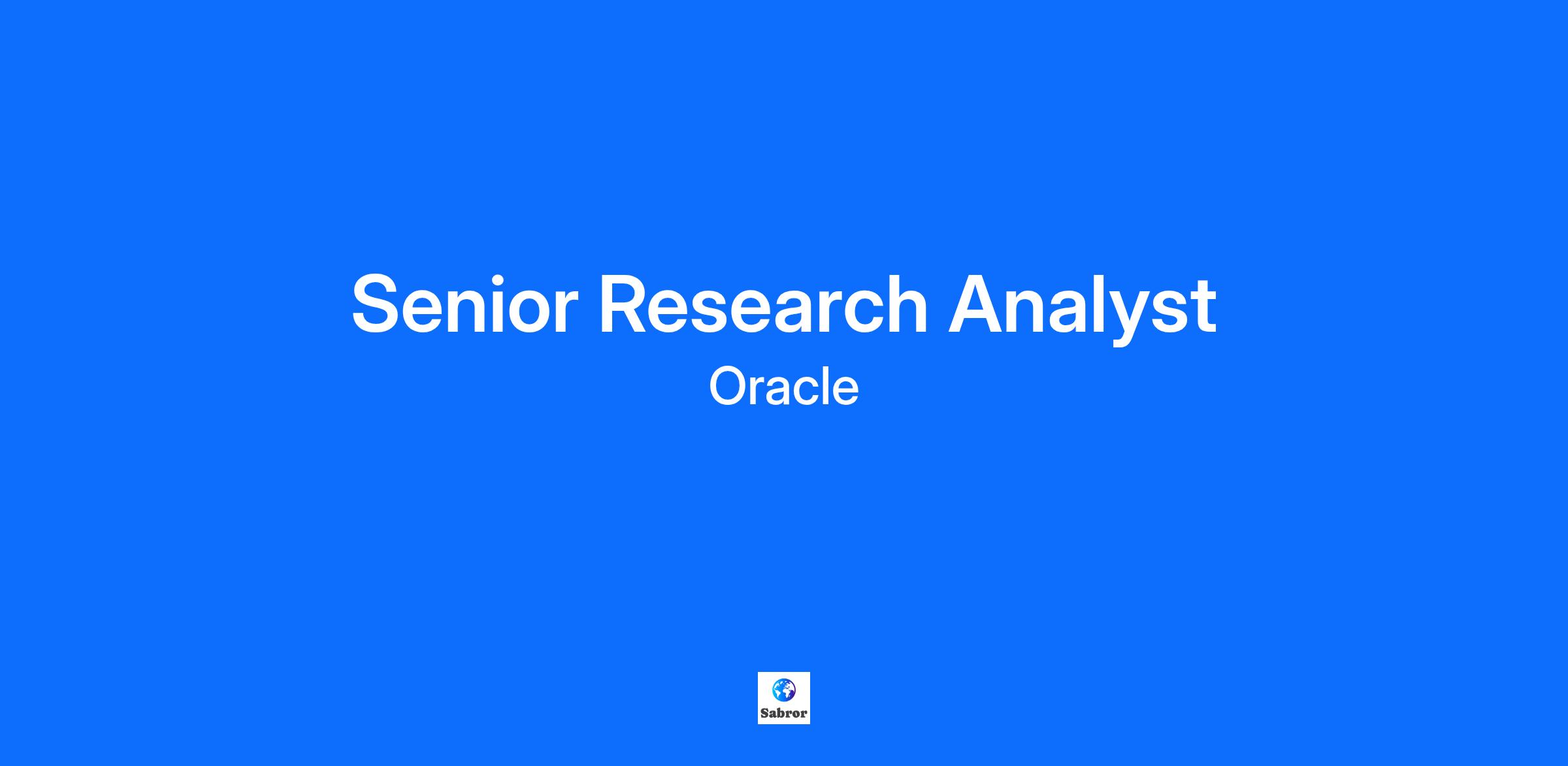 Senior Research Analyst
Oracle

Sabror